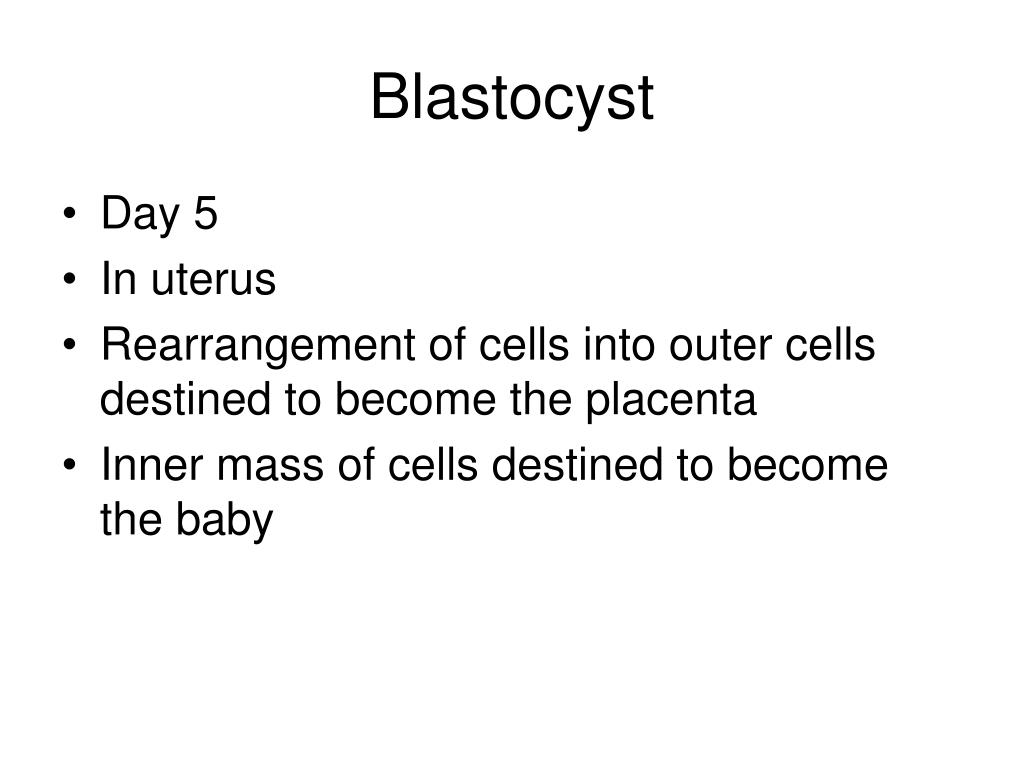 Blastocyst

• Day 5
• In uterus
• Rearrangement of cells into outer cells destined to become the placenta
• Inner mass of cells destined to become the baby